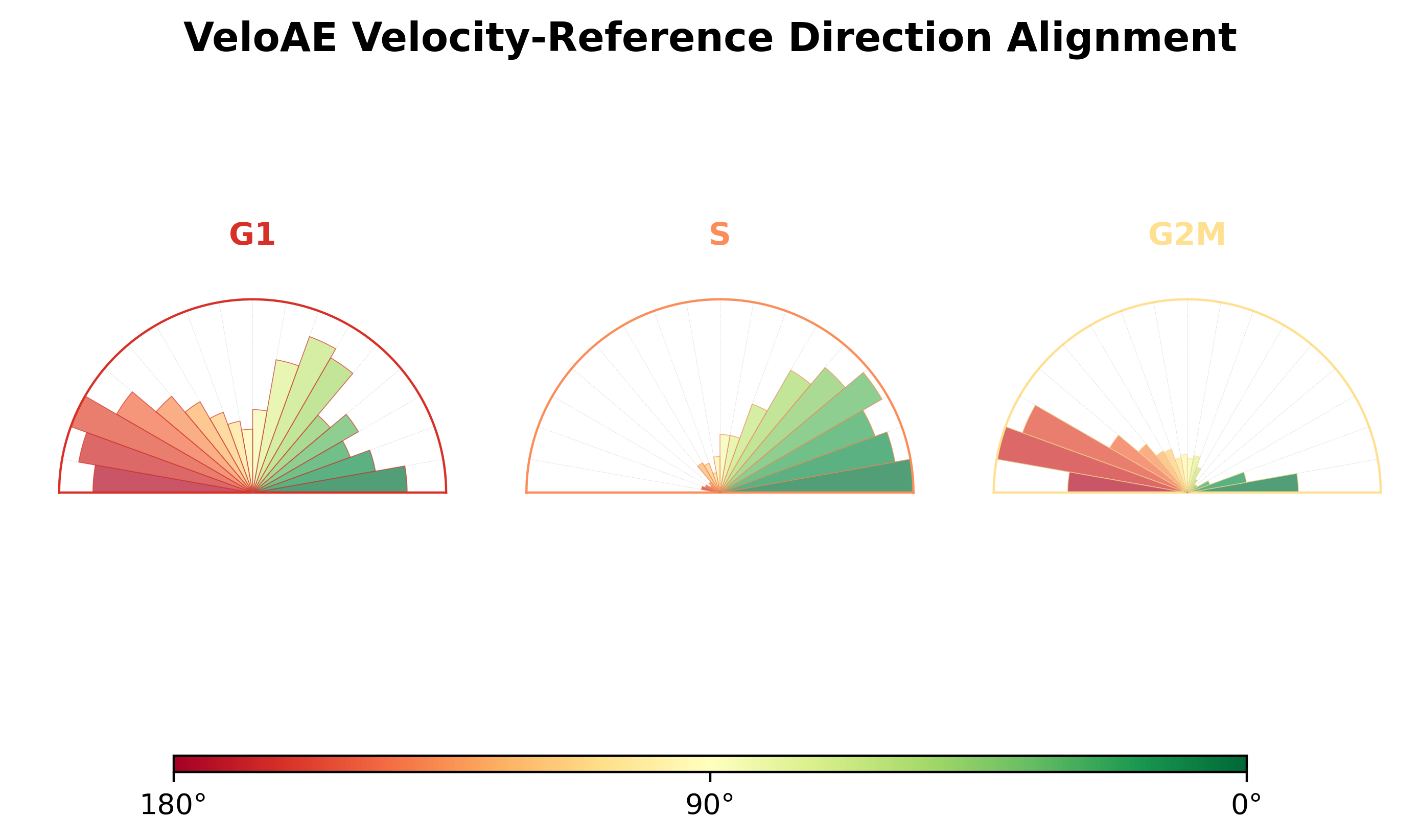 VeloAE Velocity-Reference Direction Alignment

G1

S

G2M

180°

90°

0°